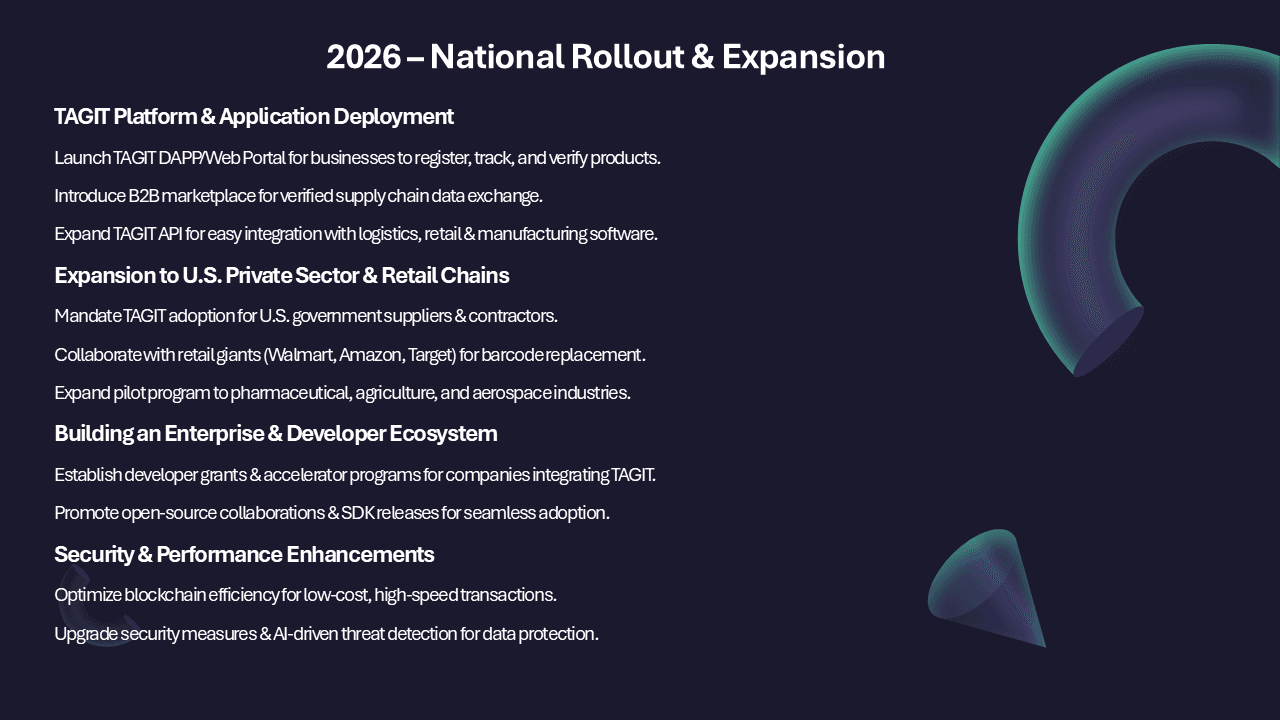 2026 – National Rollout & Expansion

TAGIT Platform & Application Deployment

Launch TAGIT DAPP/Web Portal for businesses to register, track, and verify products.

Introduce B2B marketplace for verified supply chain data exchange.

Expand TAGIT API for easy integration with logistics, retail & manufacturing software.

Expansion to U.S. Private Sector & Retail Chains

Mandate TAGIT adoption for U.S. government suppliers & contractors.

Collaborate with retail giants (Walmart, Amazon, Target) for barcode replacement.

Expand pilot program to pharmaceutical, agriculture, and aerospace industries.

Building an Enterprise & Developer Ecosystem

Establish developer grants & accelerator programs for companies integrating TAGIT.

Promote open-source collaborations & SDK releases for seamless adoption.

Security & Performance Enhancements

Optimize blockchain efficiency for low-cost, high-speed transactions.

Upgrade security measures & AI-driven threat detection for data protection.